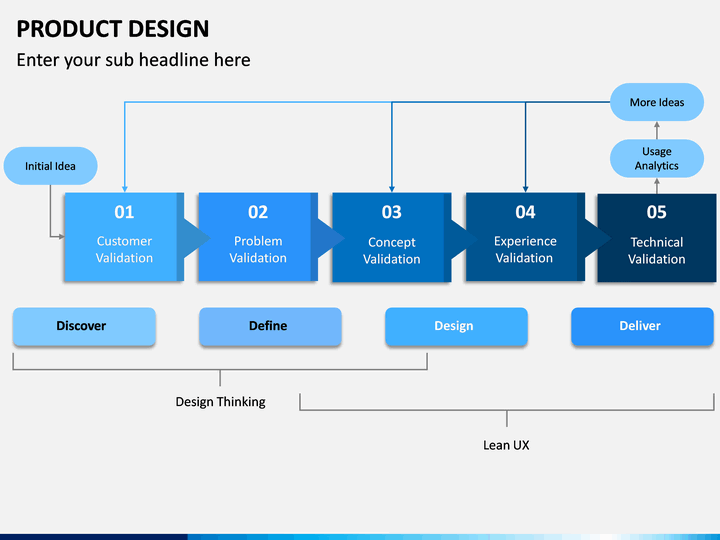 PRODUCT DESIGN

Enter your sub headline here

More Ideas

Usage Analytics

Initial Idea

01
Customer Validation

02
Problem Validation

03
Concept Validation

04
Experience Validation

05
Technical Validation

Discover

Define

Design

Deliver

Design Thinking

Lean UX